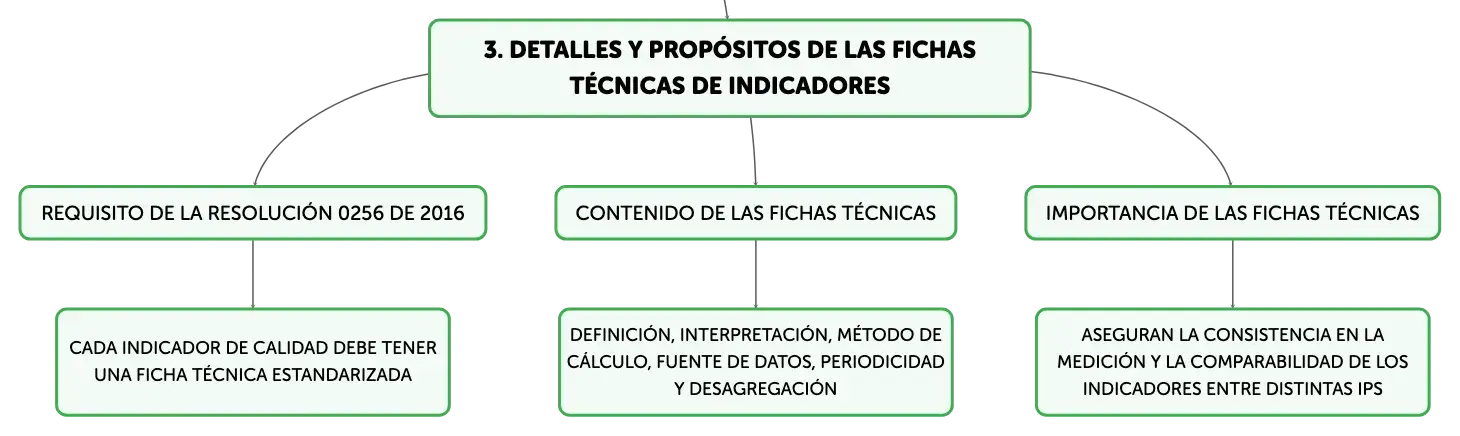 3. DETALLES Y PROPÓSITOS DE LAS FICHAS TÉCNICAS DE INDICADORES

REQUISITO DE LA RESOLUCIÓN 0256 DE 2016

CADA INDICADOR DE CALIDAD DEBE TENER UNA FICHA TÉCNICA ESTANDARIZADA

CONTENIDO DE LAS FICHAS TÉCNICAS

DEFINICIÓN, INTERPRETACIÓN, MÉTODO DE CÁLCULO, FUENTE DE DATOS, PERIODICIDAD Y DESAGREGACIÓN

IMPORTANCIA DE LAS FICHAS TÉCNICAS

ASEGURAN LA CONSISTENCIA EN LA MEDICIÓN Y LA COMPARABILIDAD DE LOS INDICADORES ENTRE DISTINTAS IPS